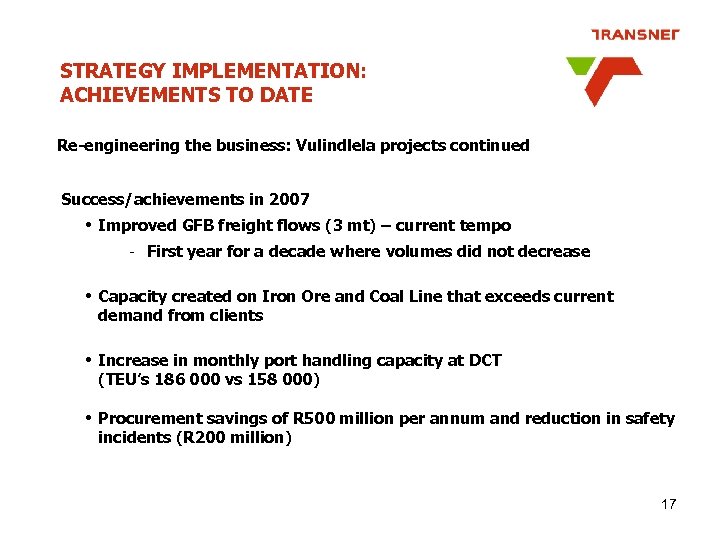 TRANSNET

STRATEGY IMPLEMENTATION: ACHIEVEMENTS TO DATE

Re-engineering the business: Vulindlela projects continued

Success/achievements in 2007

• Improved GFB freight flows (3 mt) – current tempo

- First year for a decade where volumes did not decrease

• Capacity created on Iron Ore and Coal Line that exceeds current demand from clients

• Increase in monthly port handling capacity at DCT (TEU's 186 000 vs 158 000)

• Procurement savings of R500 million per annum and reduction in safety incidents (R200 million)

17